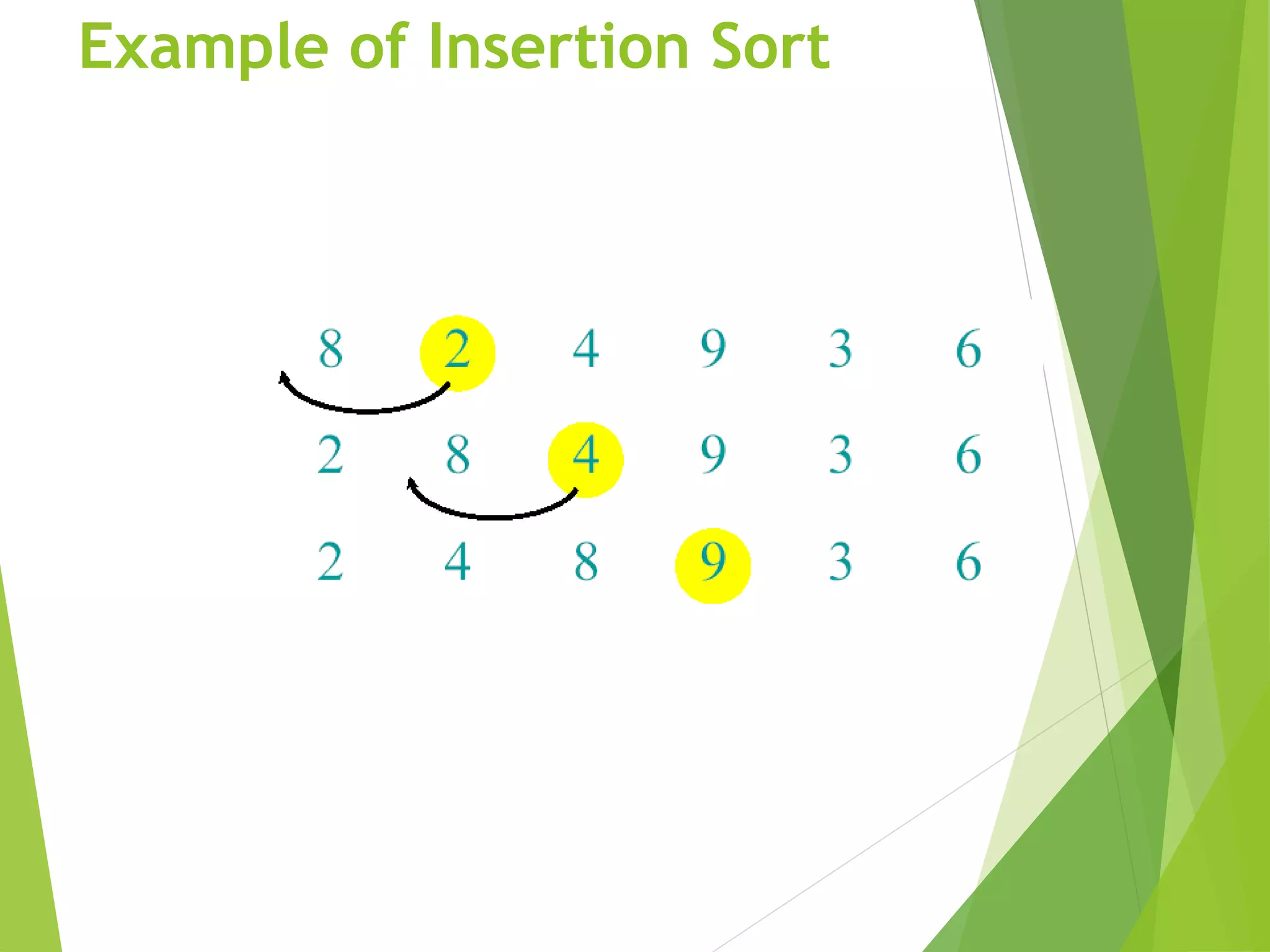 Example of Insertion Sort

8 2 4 9 3 6

2 8 4 9 3 6

2 4 8 9 3 6